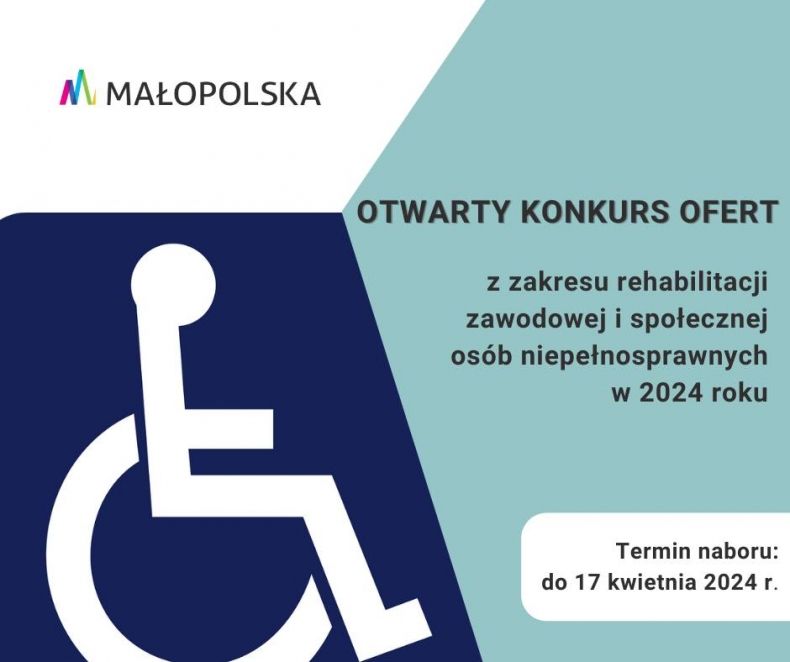 MAŁOPOLSKA

OTWARTY KONKURS OFERT

z zakresu rehabilitacji zawodowej i społecznej osób niepełnosprawnych w 2024 roku

Termin naboru:
do 17 kwietnia 2024 r.